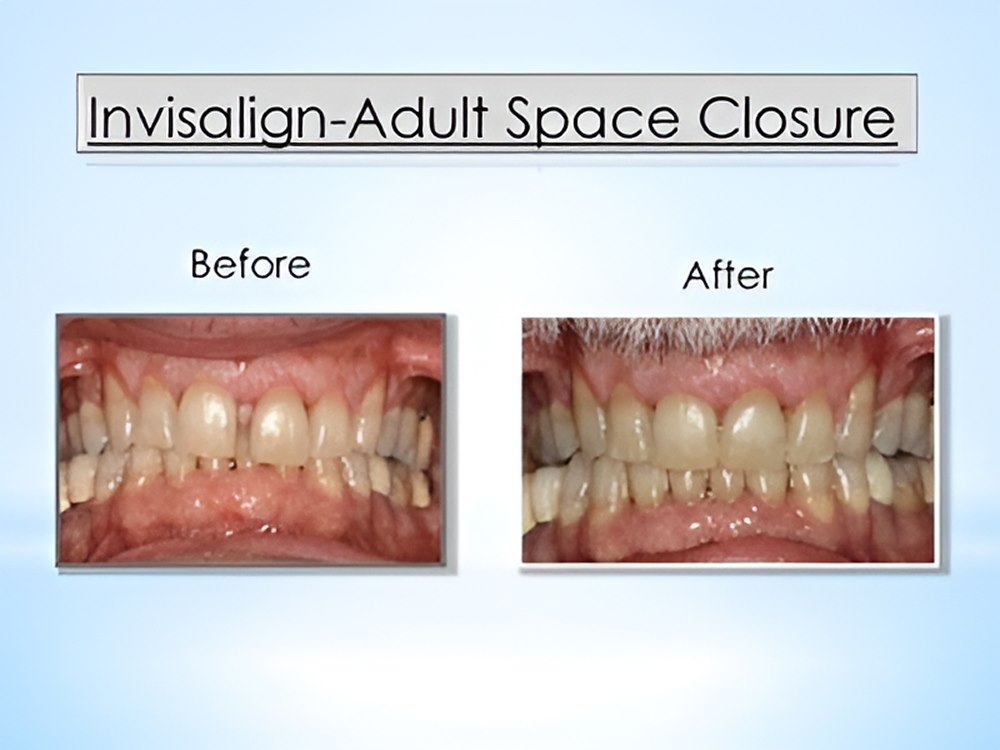 Invisalign-Adult Space Closure

Before

After